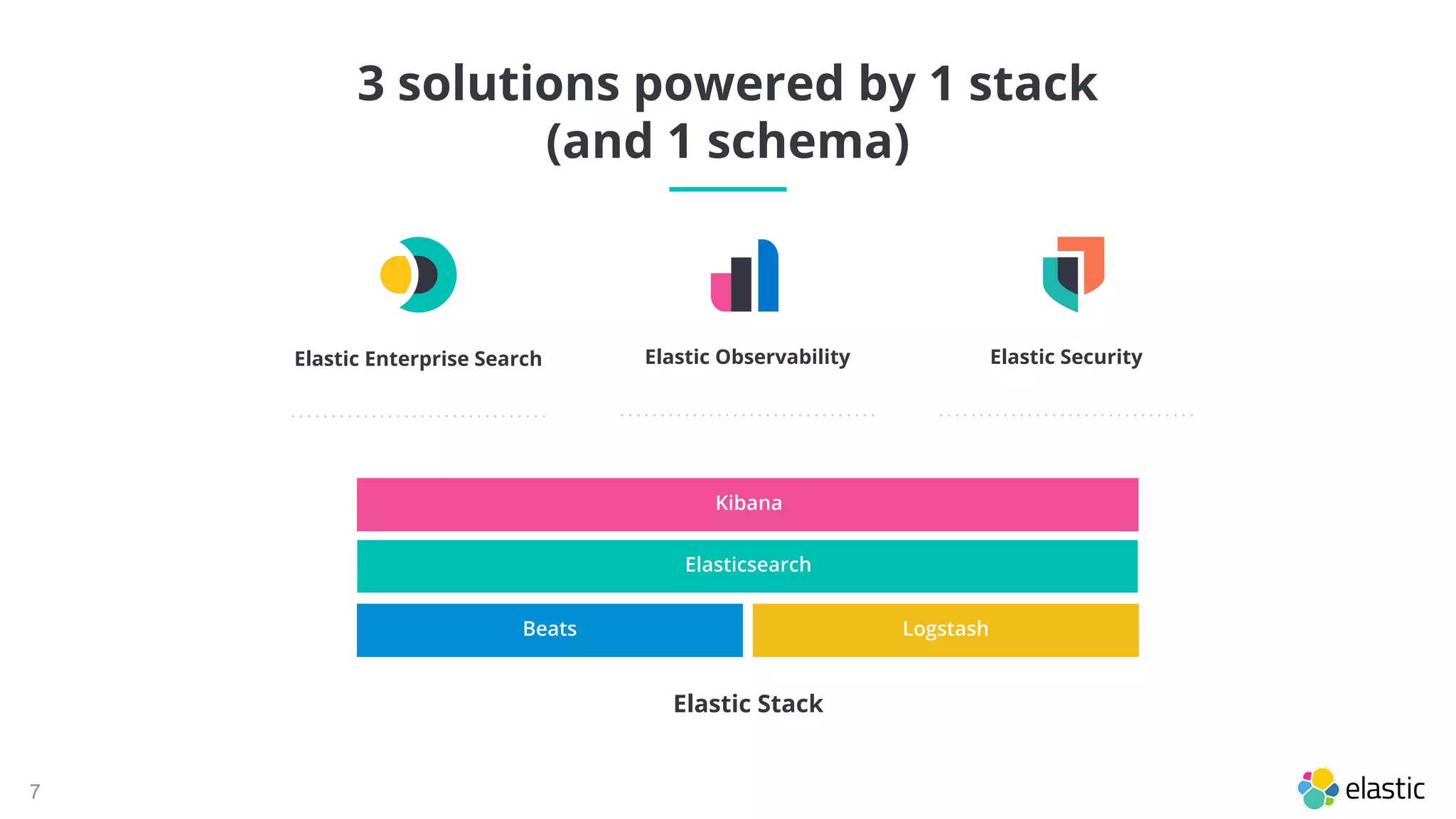 3 solutions powered by 1 stack
(and 1 schema)

Elastic Enterprise Search

Elastic Observability

Elastic Security

Kibana

Elasticsearch

Beats

Logstash

Elastic Stack

7

elastic